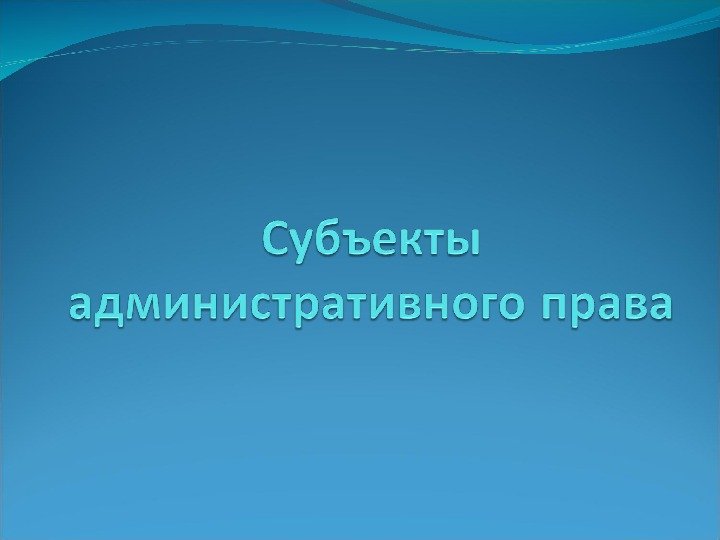 Субъекты административного права